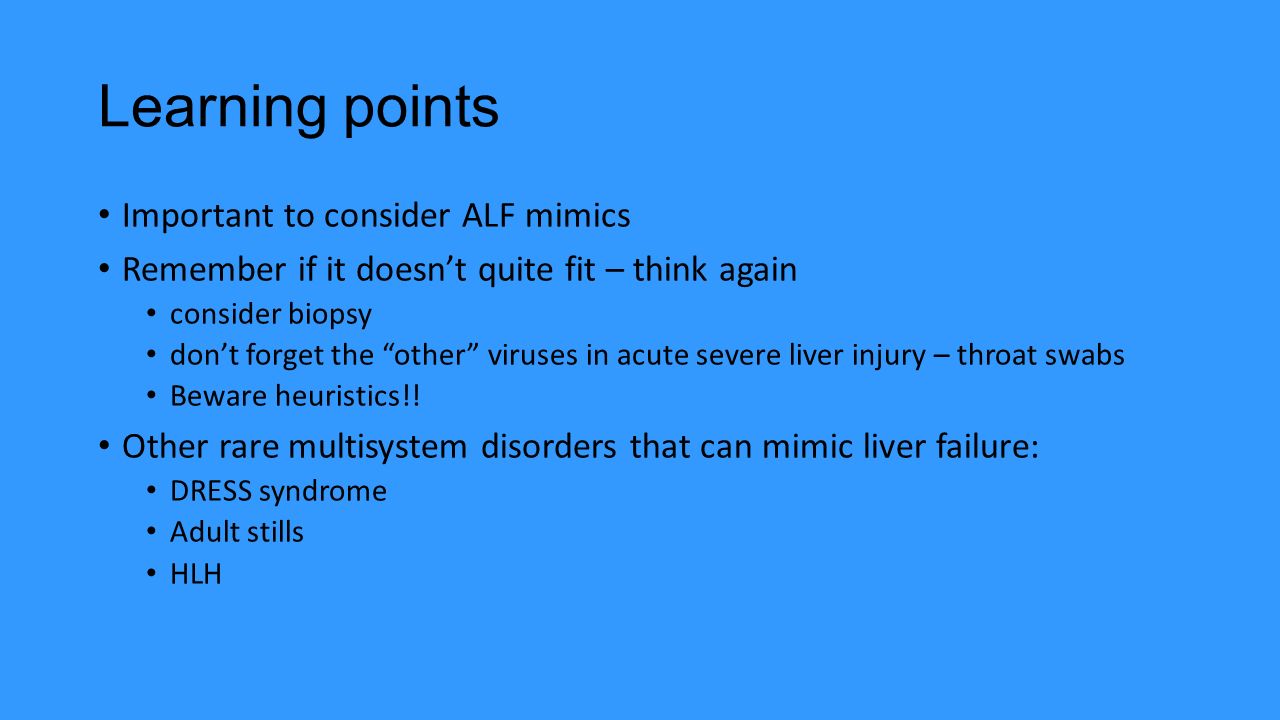 Learning points

• Important to consider ALF mimics
• Remember if it doesn’t quite fit – think again
  • consider biopsy
  • don’t forget the “other” viruses in acute severe liver injury – throat swabs
  • Beware heuristics!!
• Other rare multisystem disorders that can mimic liver failure:
  • DRESS syndrome
  • Adult stills
  • HLH